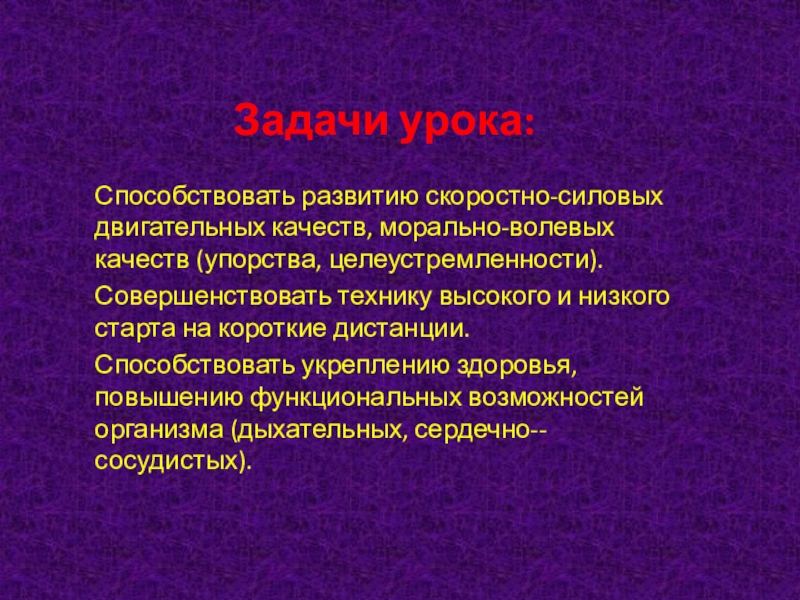 Задачи урока:

Способствовать развитию скоростно-силовых двигательных качеств, морально-волевых качеств (упорства, целеустремленности).

Совершенствовать технику высокого и низкого старта на короткие дистанции.

Способствовать укреплению здоровья, повышению функциональных возможностей организма (дыхательных, сердечно--сосудистых).